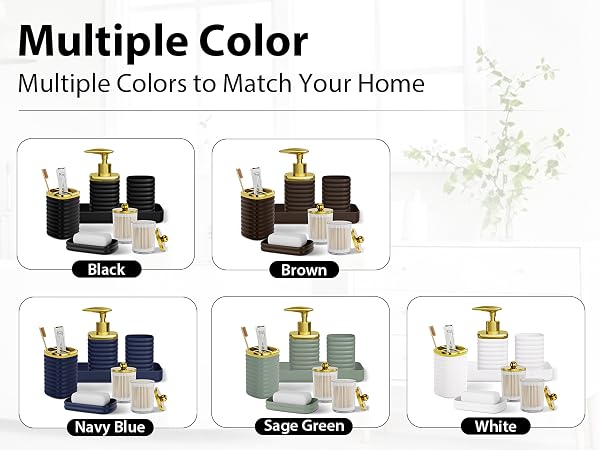 Multiple Color

Multiple Colors to Match Your Home

Black

Brown

Navy Blue

Sage Green

White